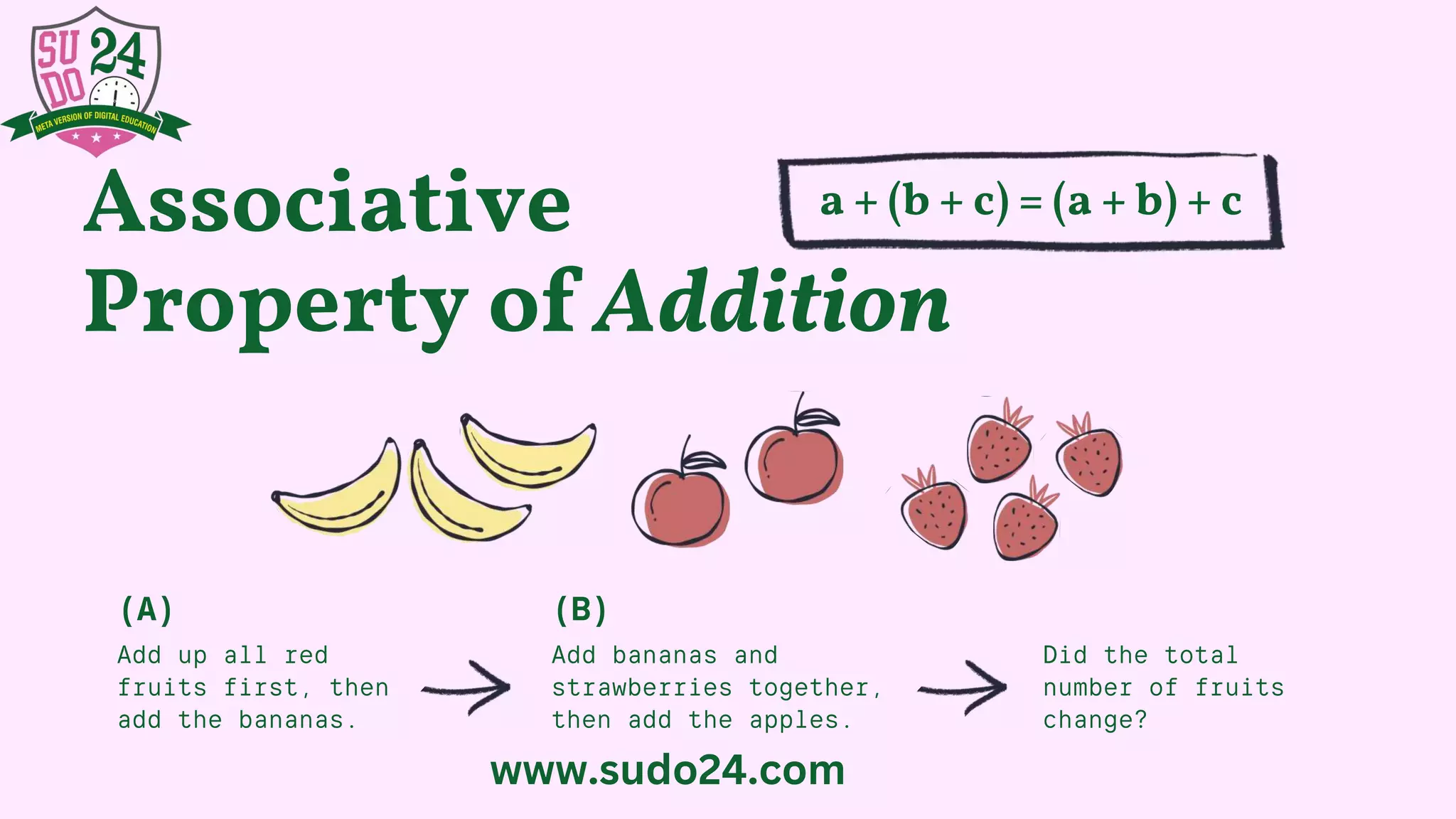 SU DO 24
META VERSION OF DIGITAL EDUCATION

Associative Property of Addition

$a + (b + c) = (a + b) + c$

(A)
Add up all red fruits first, then add the bananas.

(B)
Add bananas and strawberries together, then add the apples.

Did the total number of fruits change?

www.sudo24.com